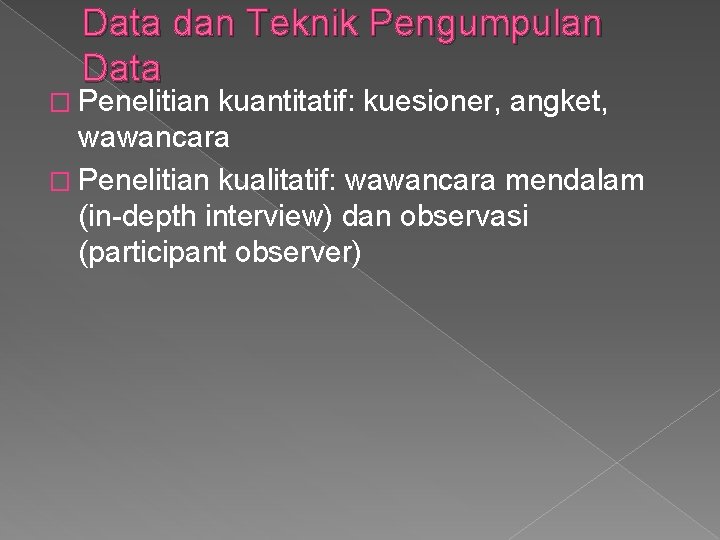 Data dan Teknik Pengumpulan Data

� Penelitian kuantitatif: kuesioner, angket, wawancara

� Penelitian kualitatif: wawancara mendalam (in-depth interview) dan observasi (participant observer)